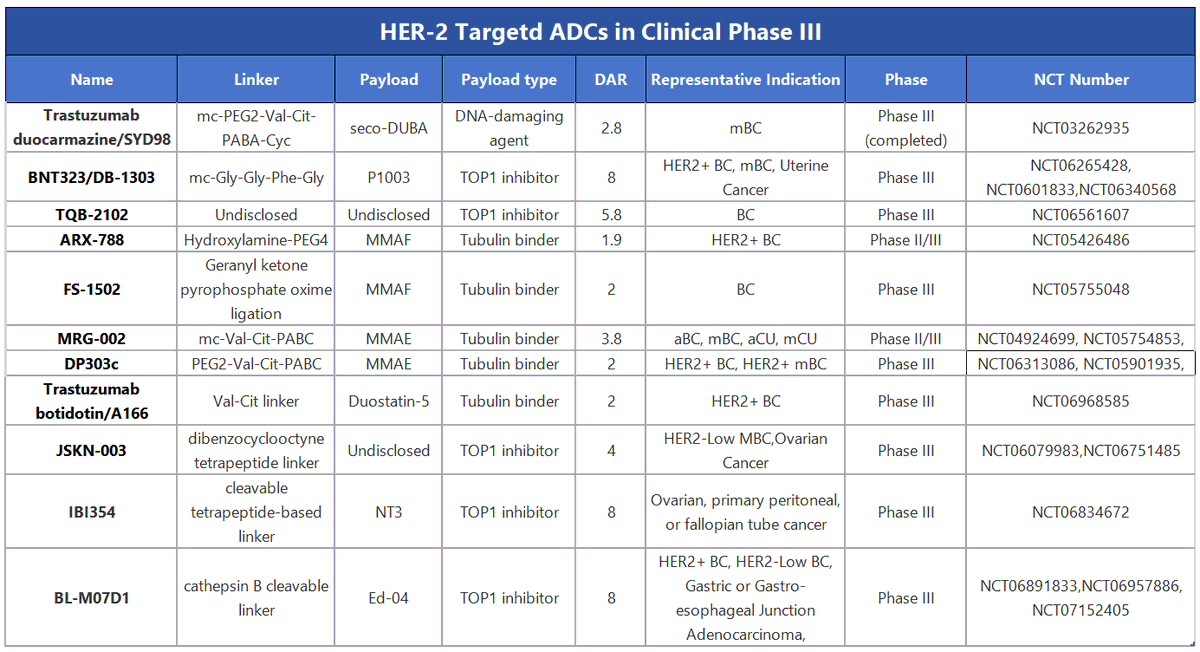 HER-2 Targetd ADCs in Clinical Phase III

| Name | Linker | Payload | Payload type | DAR | Representative Indication | Phase | NCT Number |
|---|---|---|---|---|---|---|---|
| Trastuzumab duocarmazine/SYD98 | mc-PEG2-Val-Cit-PABA-Cyc | seco-DUBA | DNA-damaging agent | 2.8 | mBC | Phase III (completed) | NCT03262935 |
| BNT323/DB-1303 | mc-Gly-Gly-Phe-Gly | P1003 | TOP1 inhibitor | 8 | HER2+ BC, mBC, Uterine Cancer | Phase III | NCT06265428, NCT0601833,NCT06340568 |
| TQB-2102 | Undisclosed | Undisclosed | TOP1 inhibitor | 5.8 | BC | Phase III | NCT06561607 |
| ARX-788 | Hydroxylamine-PEG4 | MMAF | Tubulin binder | 1.9 | HER2+ BC | Phase II/III | NCT05426486 |
| FS-1502 | Geranyl ketone pyrophosphate oxime ligation | MMAF | Tubulin binder | 2 | BC | Phase III | NCT05755048 |
| MRG-002 | mc-Val-Cit-PABC | MMAE | Tubulin binder | 3.8 | aBC, mBC, aCU, mCU | Phase II/III | NCT04924699, NCT05754853, |
| DP303c | PEG2-Val-Cit-PABC | MMAE | Tubulin binder | 2 | HER2+ BC, HER2+ mBC | Phase III | NCT06313086, NCT05901935, |
| Trastuzumab botidotin/A166 | Val-Cit linker | Duostatin-5 | Tubulin binder | 2 | HER2+ BC | Phase III | NCT06968585 |
| JSKN-003 | dibenzocyclooctyne tetrapeptide linker | Undisclosed | TOP1 inhibitor | 4 | HER2-Low MBC,Ovarian Cancer | Phase III | NCT06079983,NCT06751485 |
| IBI354 | cleavable tetrapeptide-based linker | NT3 | TOP1 inhibitor | 8 | Ovarian, primary peritoneal, or fallopian tube cancer | Phase III | NCT06834672 |
| BL-M07D1 | cathepsin B cleavable linker | Ed-04 | TOP1 inhibitor | 8 | HER2+ BC, HER2-Low BC, Gastric or Gastro-esophageal Junction Adenocarcinoma, | Phase III | NCT06891833,NCT06957886, NCT07152405 |